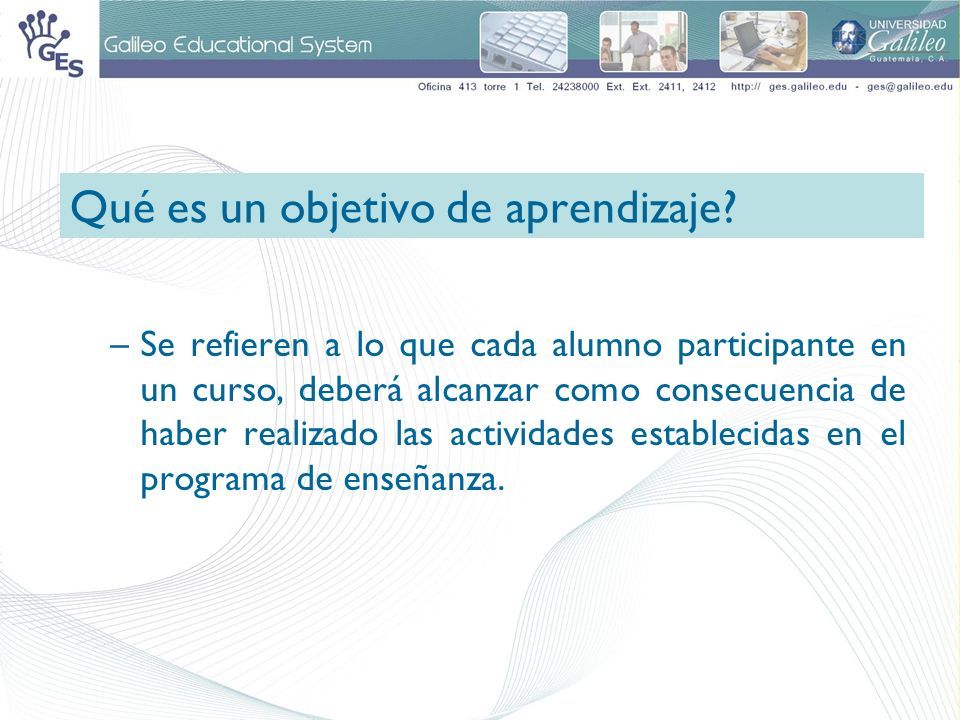 GES

Galileo Educational System

UNIVERSIDAD Galileo Guatemala, C.A.

Oficina 413 torre 1 Tel. 24238000 Ext. Ext. 2411, 2412 http:// ges.galileo.edu - ges@galileo.edu

Qué es un objetivo de aprendizaje?

– Se refieren a lo que cada alumno participante en un curso, deberá alcanzar como consecuencia de haber realizado las actividades establecidas en el programa de enseñanza.